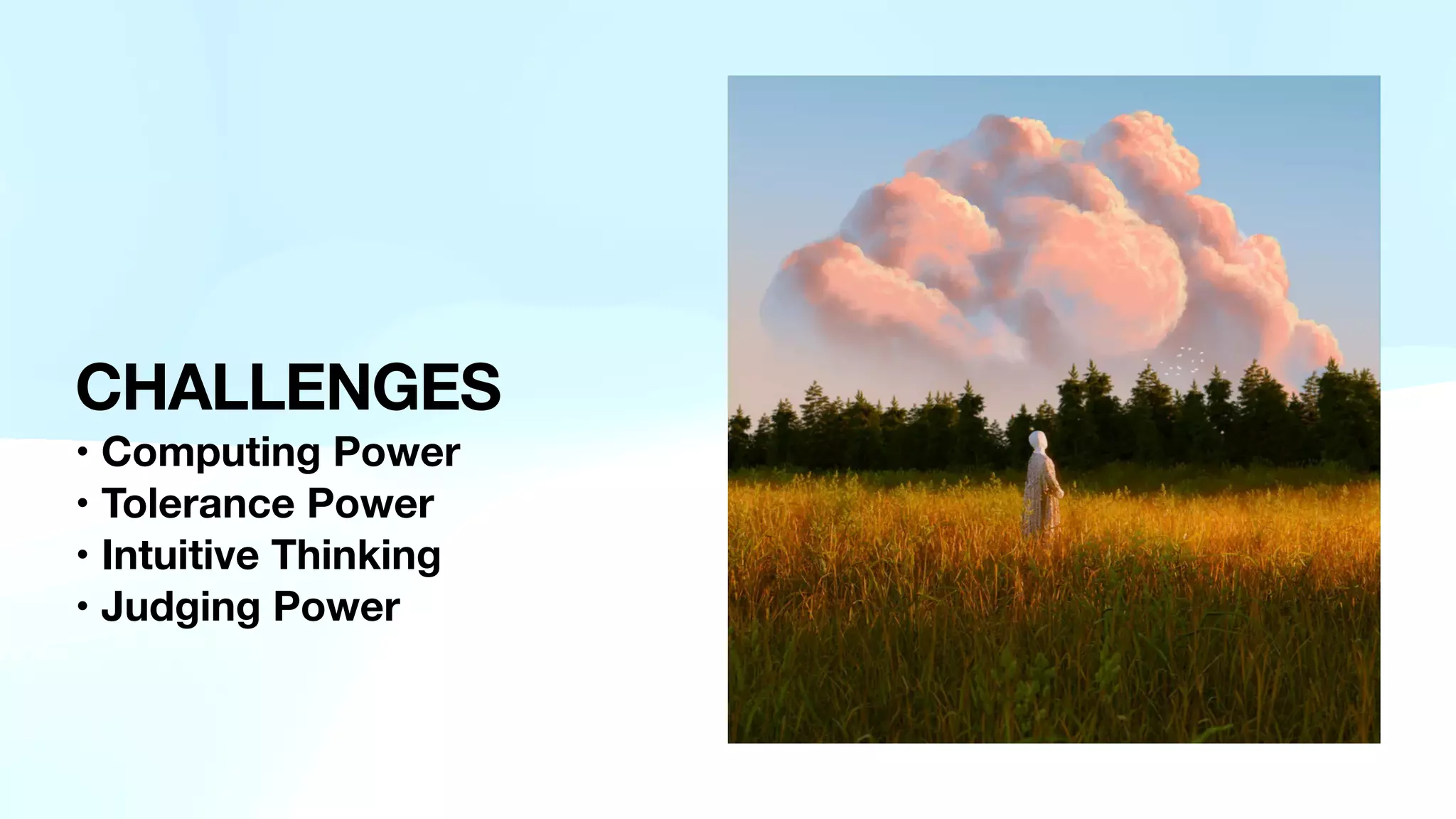 CHALLENGES

• Computing Power
• Tolerance Power
• Intuitive Thinking
• Judging Power